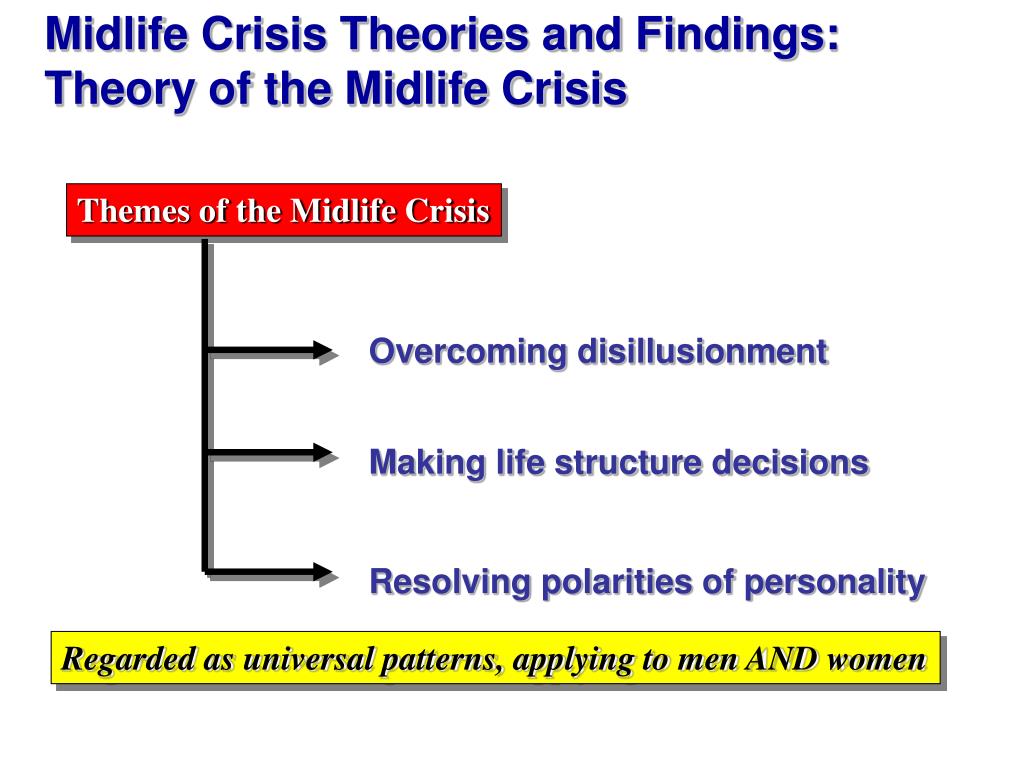 Midlife Crisis Theories and Findings: Theory of the Midlife Crisis

Themes of the Midlife Crisis

Overcoming disillusionment

Making life structure decisions

Resolving polarities of personality

Regarded as universal patterns, applying to men AND women